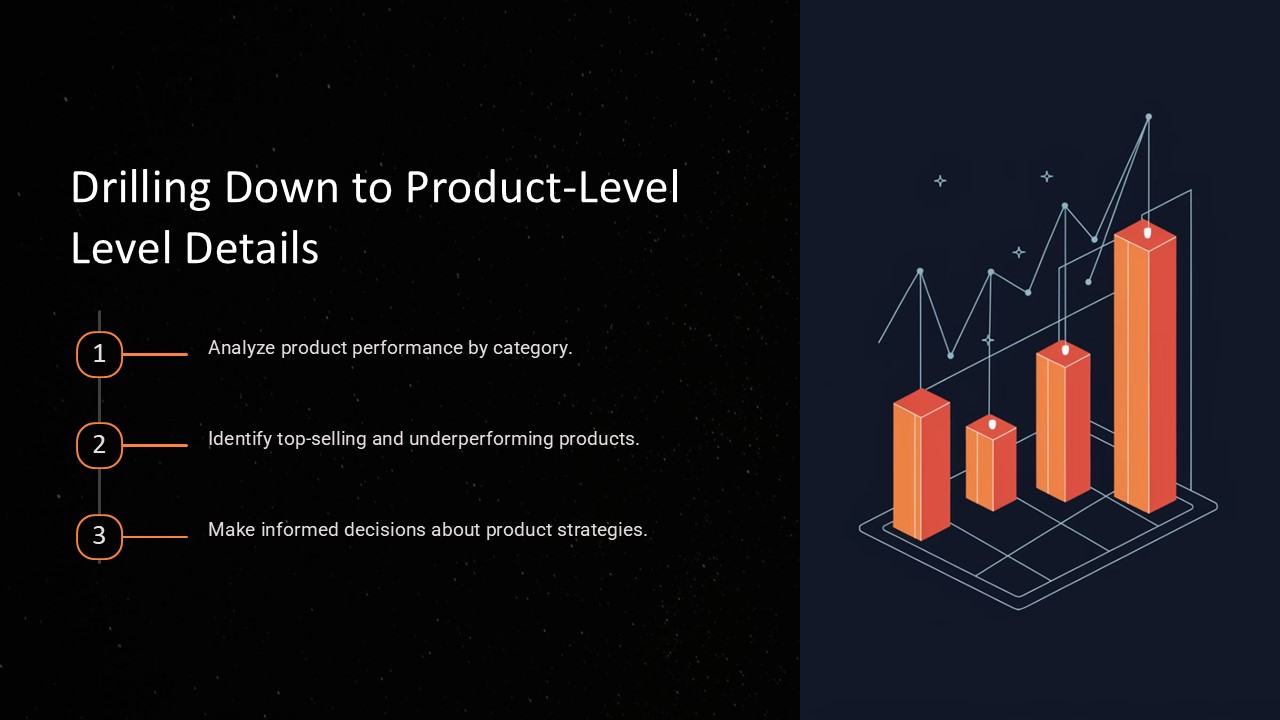 Drilling Down to Product-Level Level Details

1

Analyze product performance by category.

2

Identify top-selling and underperforming products.

3

Make informed decisions about product strategies.